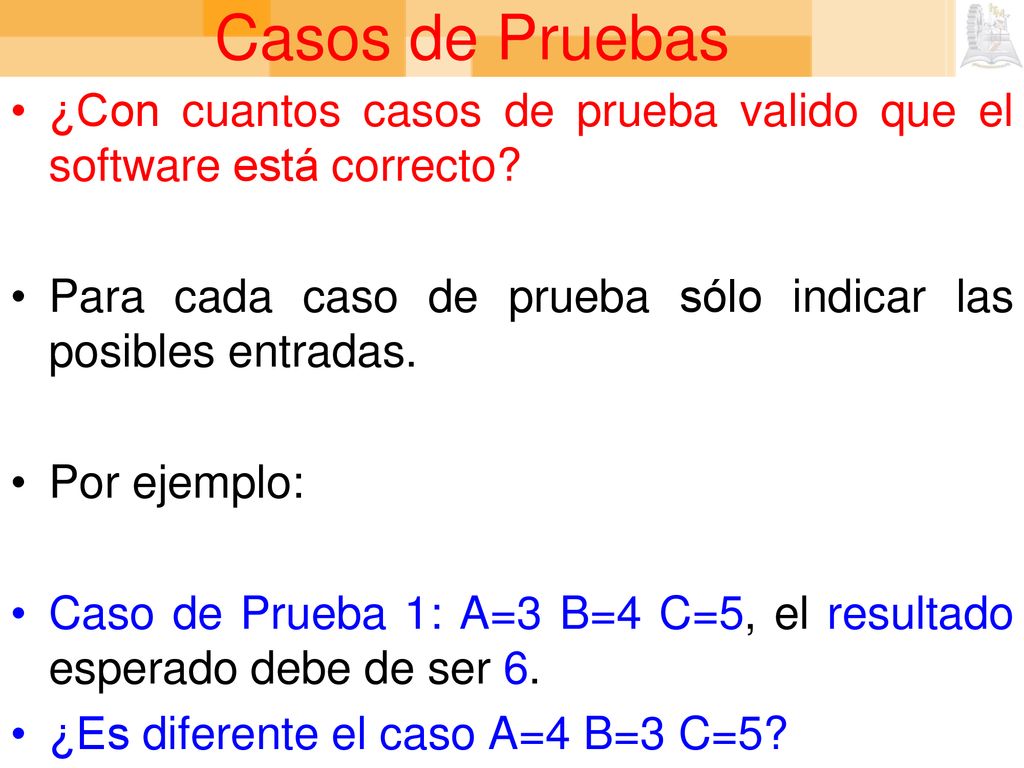 Casos de Pruebas

• ¿Con cuantos casos de prueba valido que el software está correcto?

• Para cada caso de prueba sólo indicar las posibles entradas.

• Por ejemplo:

• Caso de Prueba 1: A=3 B=4 C=5, el resultado esperado debe de ser 6.

• ¿Es diferente el caso A=4 B=3 C=5?